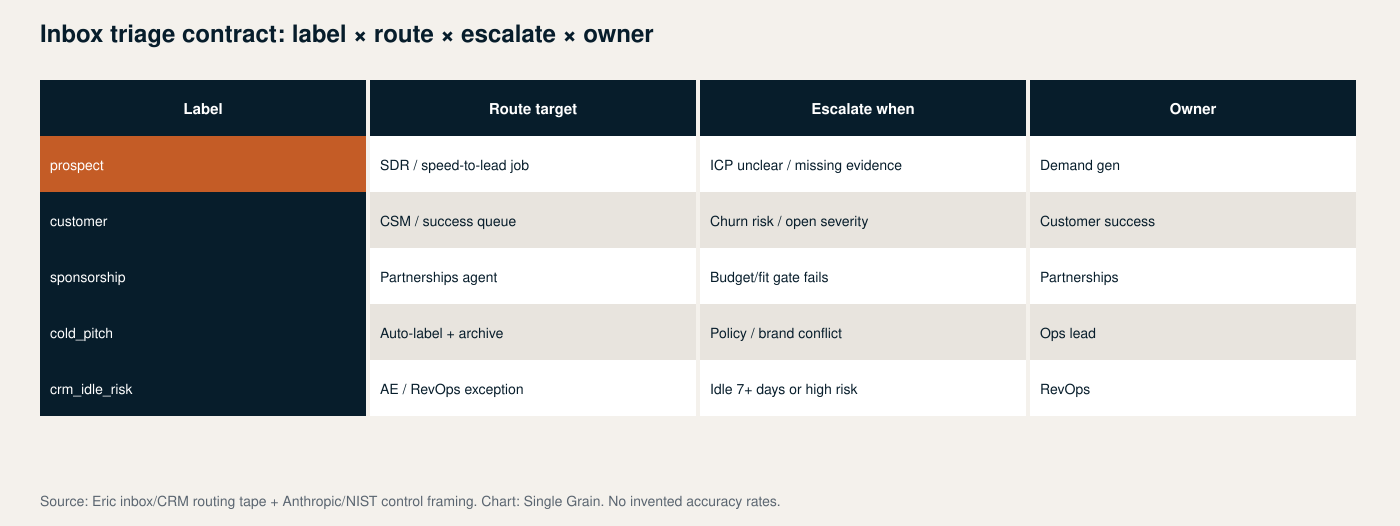 Inbox triage contract: label × route × escalate × owner

| Label | Route target | Escalate when | Owner |
|---|---|---|---|
| prospect | SDR / speed-to-lead job | ICP unclear / missing evidence | Demand gen |
| customer | CSM / success queue | Churn risk / open severity | Customer success |
| sponsorship | Partnerships agent | Budget/fit gate fails | Partnerships |
| cold_pitch | Auto-label + archive | Policy / brand conflict | Ops lead |
| crm_idle_risk | AE / RevOps exception | Idle 7+ days or high risk | RevOps |

Source: Eric inbox/CRM routing tape + Anthropic/NIST control framing. Chart: Single Grain. No invented accuracy rates.